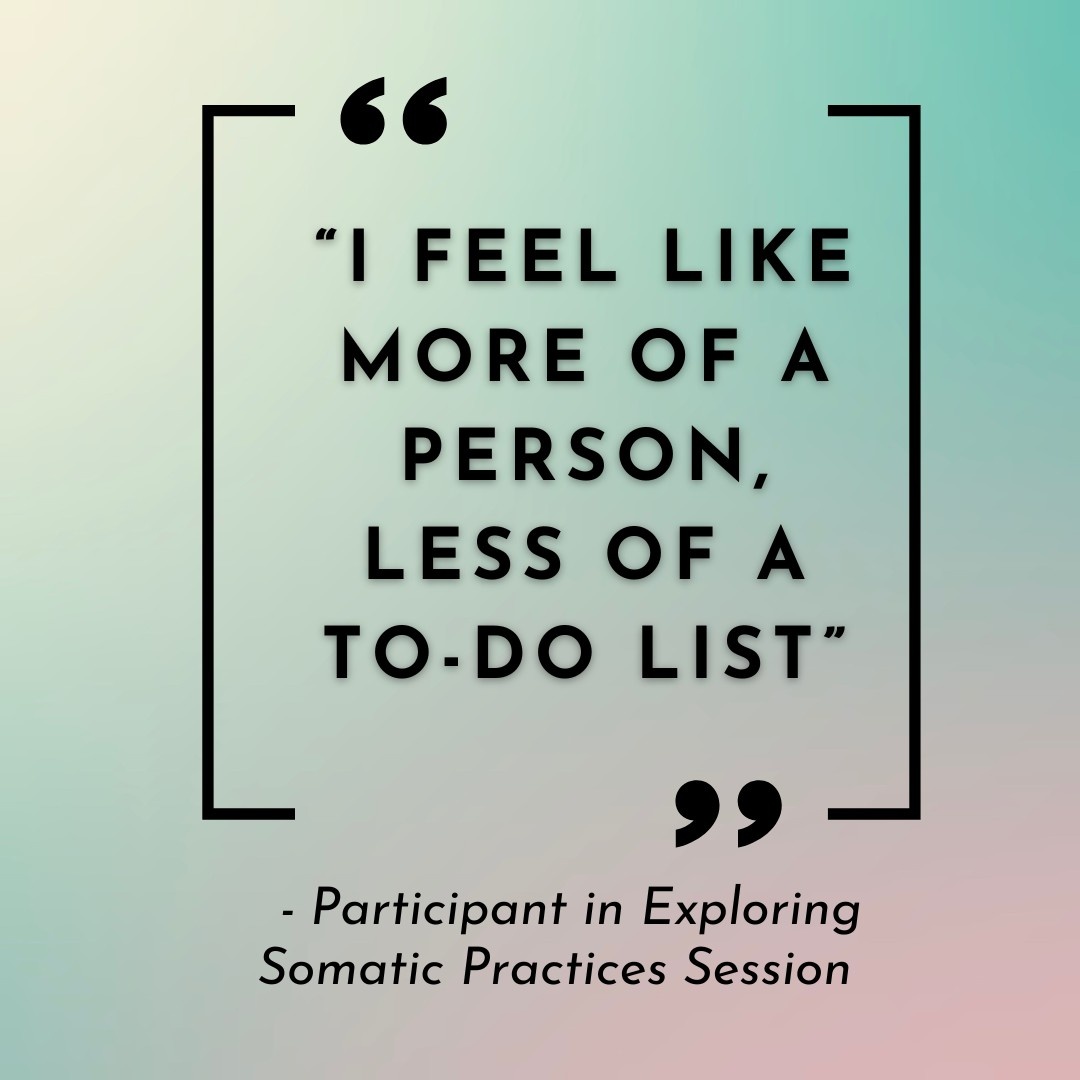 “

“I FEEL LIKE MORE OF A PERSON, LESS OF A TO-DO LIST”

”

- Participant in Exploring Somatic Practices Session